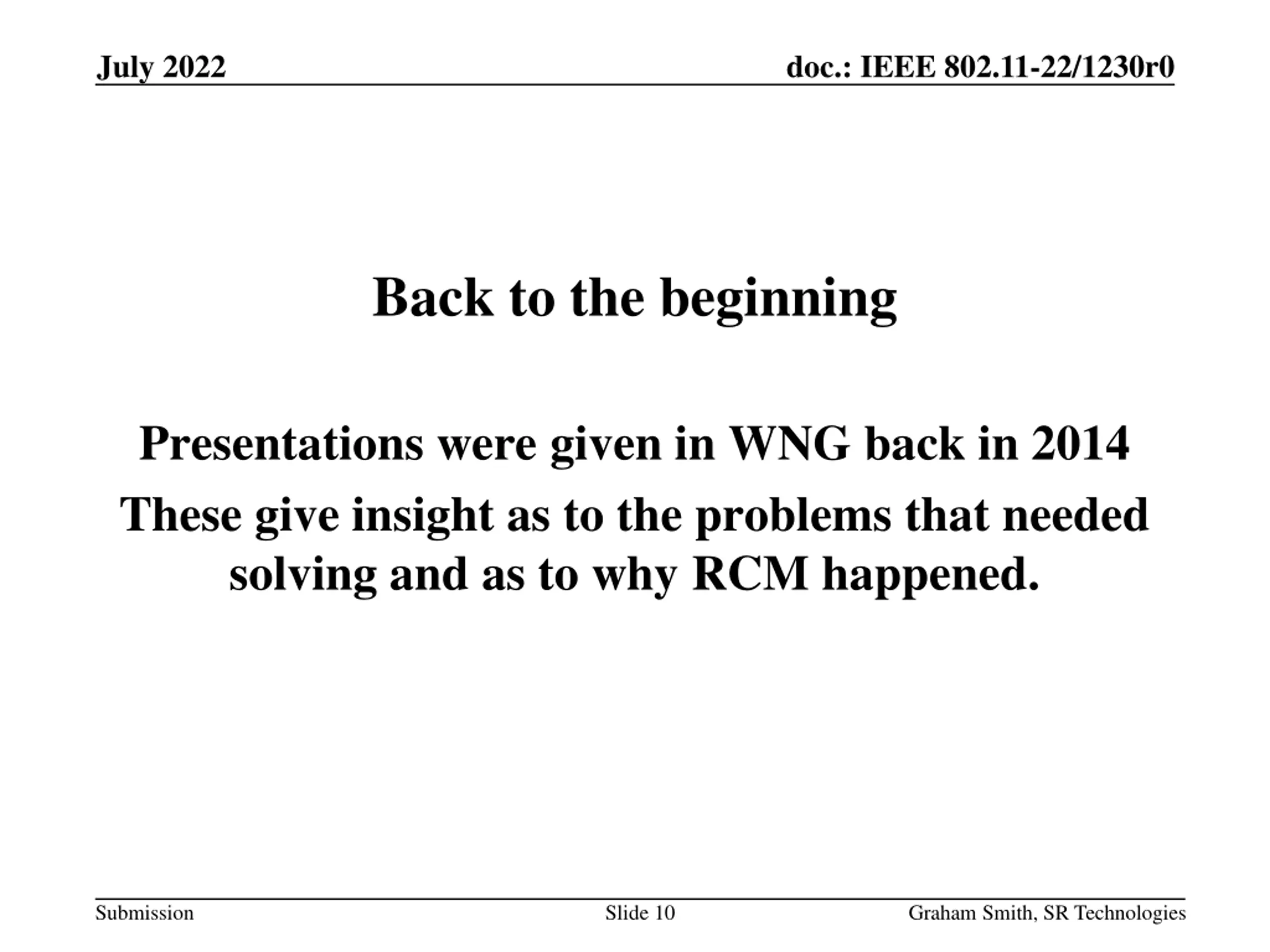 July 2022

doc.: IEEE 802.11-22/1230r0

Back to the beginning

Presentations were given in WNG back in 2014

These give insight as to the problems that needed solving and as to why RCM happened.

Submission

Slide 10

Graham Smith, SR Technologies